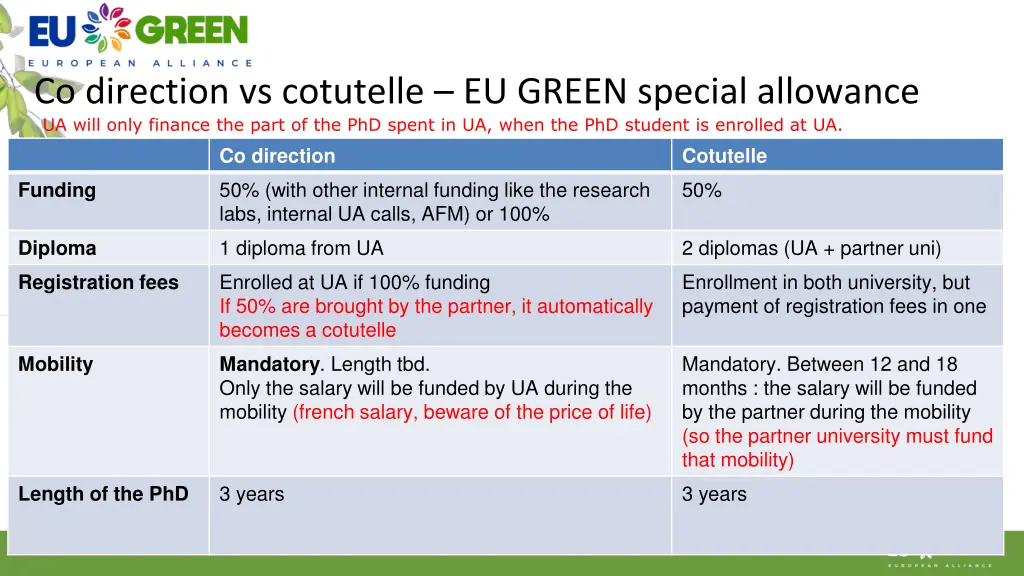 EU GREEN
EUROPEAN ALLIANCE

Co direction vs cotutelle – EU GREEN special allowance

UA will only finance the part of the PhD spent in UA, when the PhD student is enrolled at UA.

| | Co direction | Cotutelle |
|---|---|---|
| Funding | 50% (with other internal funding like the research labs, internal UA calls, AFM) or 100% | 50% |
| Diploma | 1 diploma from UA | 2 diplomas (UA + partner uni) |
| Registration fees | Enrolled at UA if 100% funding If 50% are brought by the partner, it automatically becomes a cotutelle | Enrollment in both university, but payment of registration fees in one |
| Mobility | Mandatory. Length tbd. Only the salary will be funded by UA during the mobility (french salary, beware of the price of life) | Mandatory. Between 12 and 18 months : the salary will be funded by the partner during the mobility (so the partner university must fund that mobility) |
| Length of the PhD | 3 years | 3 years |

EUROPEAN ALLIANCE